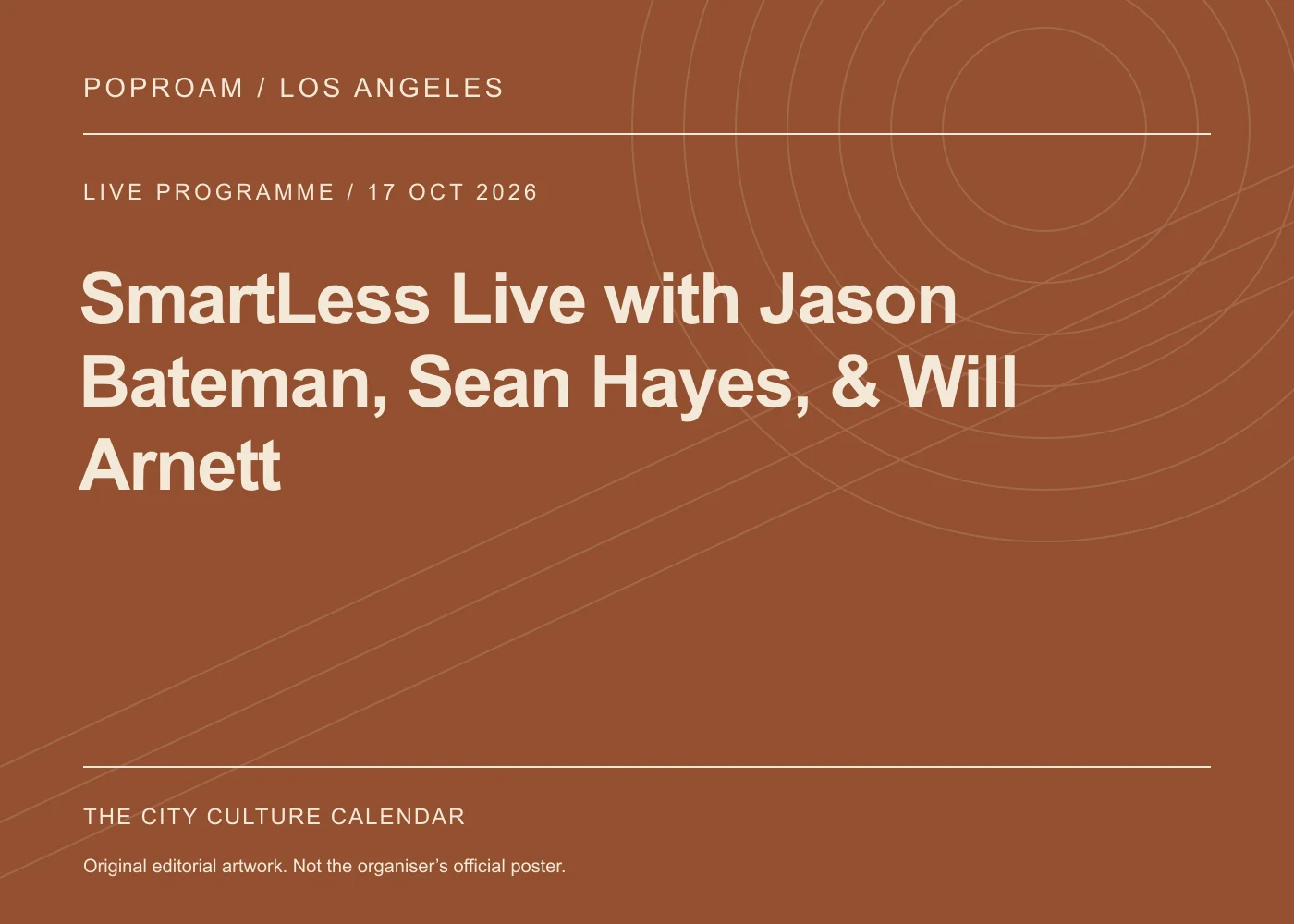 POPROAM / LOS ANGELES

LIVE PROGRAMME / 17 OCT 2026

SmartLess Live with Jason Bateman, Sean Hayes, & Will Arnett

THE CITY CULTURE CALENDAR

Original editorial artwork. Not the organiser's official poster.